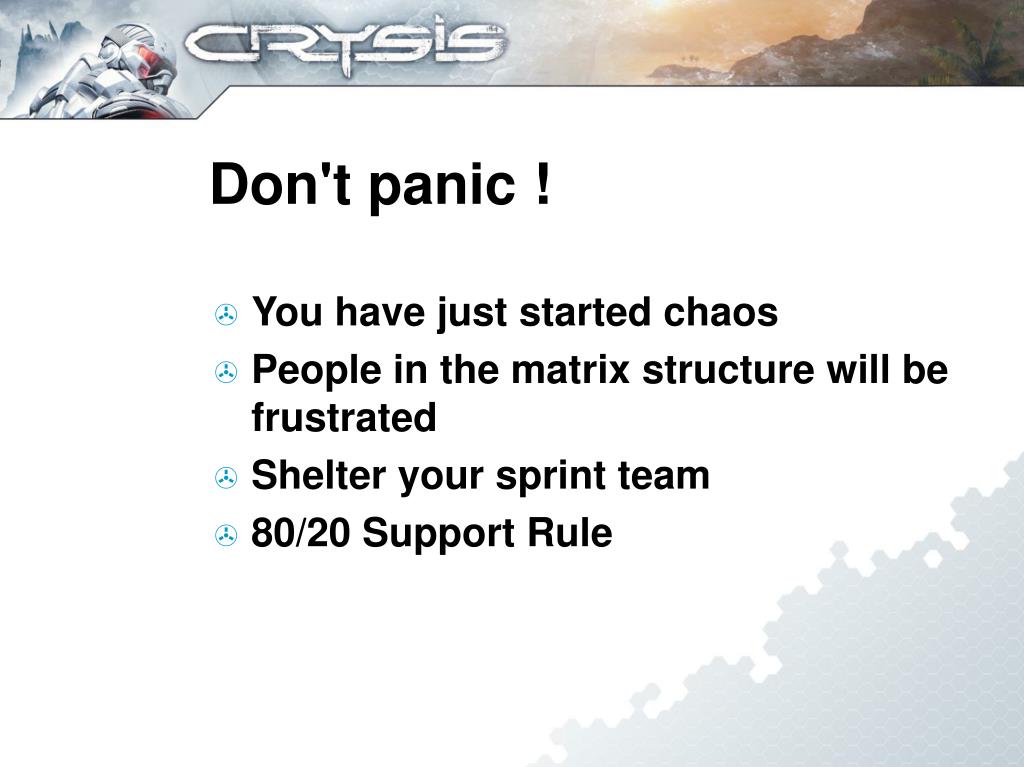 CRYSIS

Don't panic !

You have just started chaos

People in the matrix structure will be frustrated

Shelter your sprint team

80/20 Support Rule